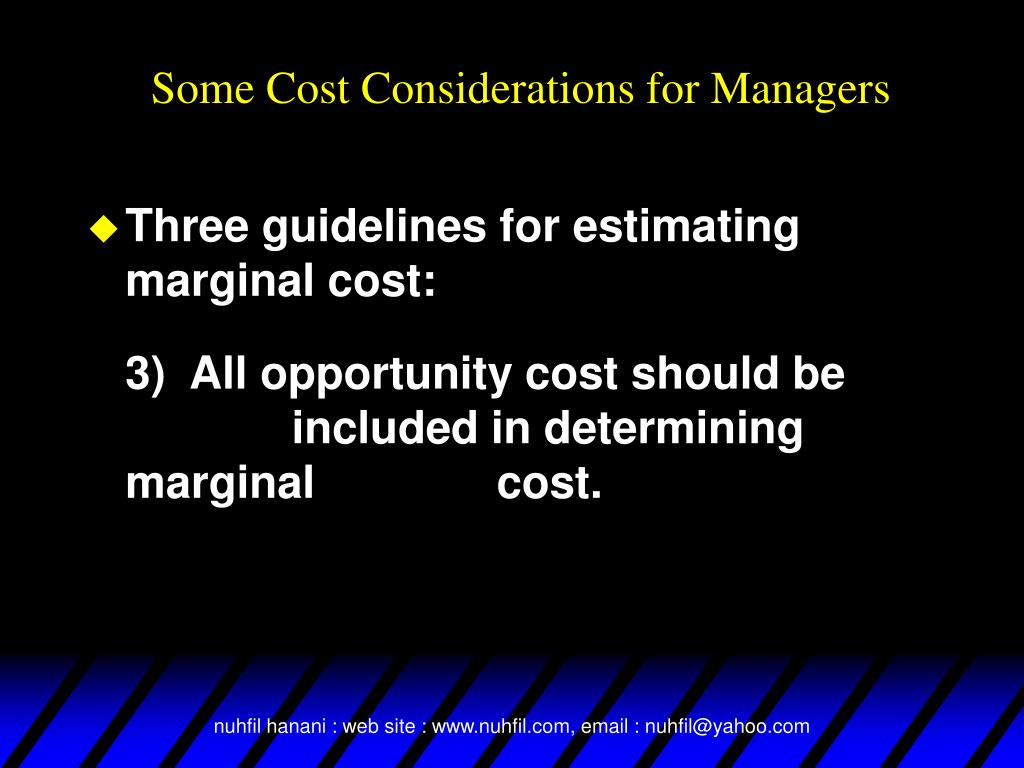 Some Cost Considerations for Managers

Three guidelines for estimating marginal cost:

3) All opportunity cost should be included in determining marginal cost.

nuhfil hanani : web site : www.nuhfil.com, email : nuhfil@yahoo.com